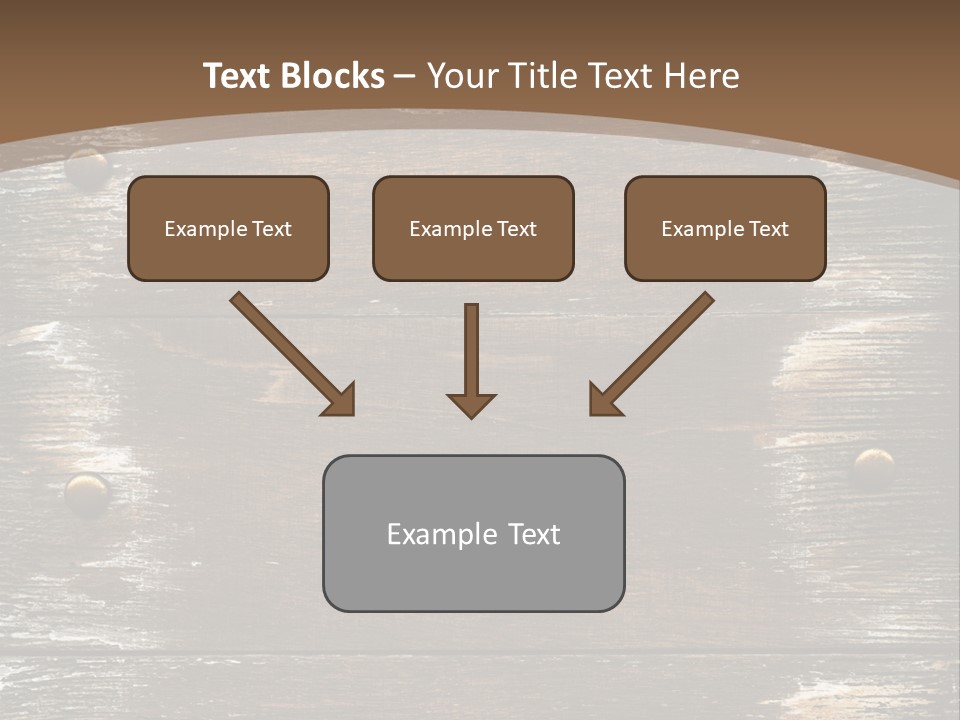 Text Blocks – Your Title Text Here

Example Text

Example Text

Example Text

Example Text